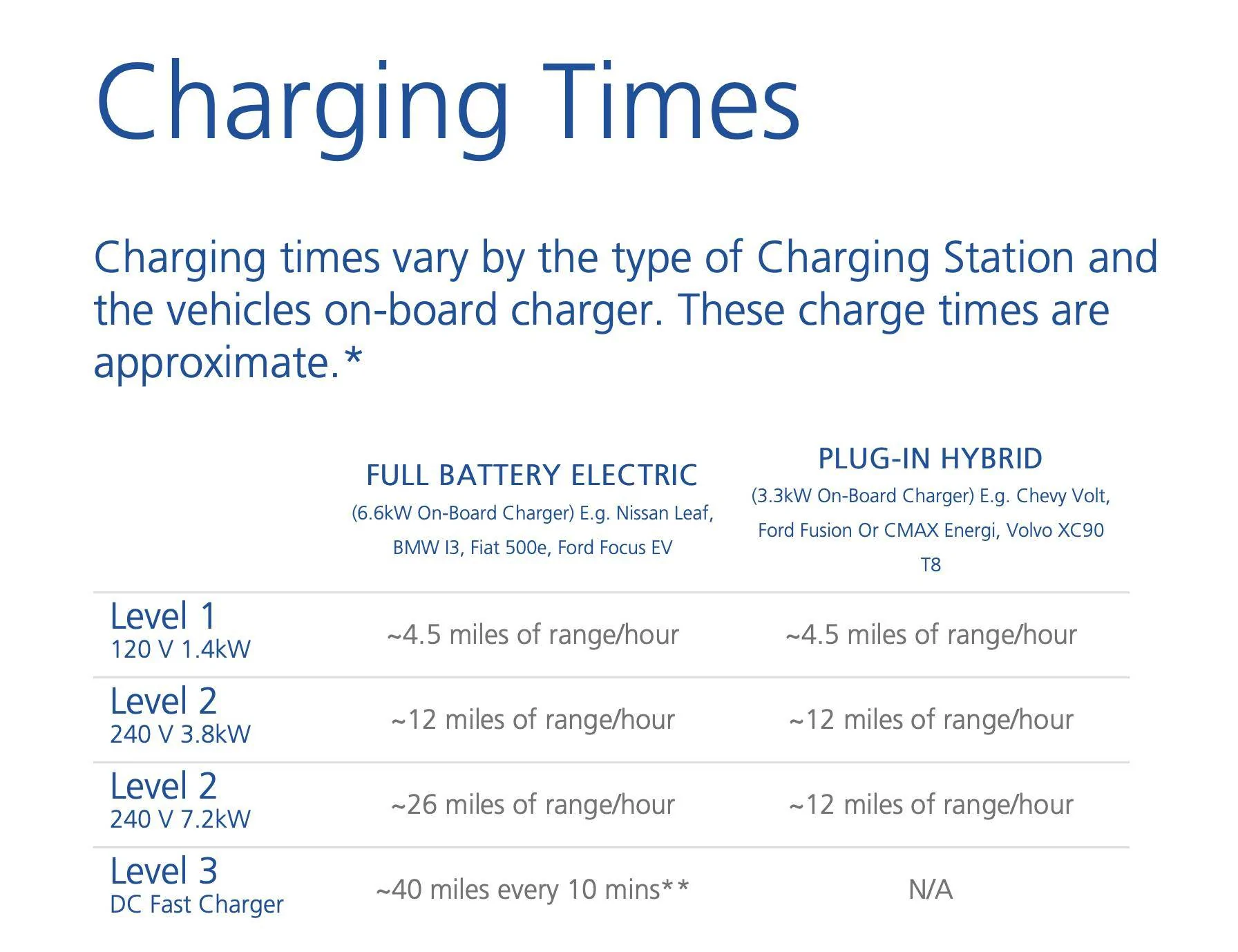 Charging Times

Charging times vary by the type of Charging Station and the vehicles on-board charger. These charge times are approximate.*

| | FULL BATTERY ELECTRIC (6.6kW On-Board Charger) E.g. Nissan Leaf, BMW I3, Fiat 500e, Ford Focus EV | PLUG-IN HYBRID (3.3kW On-Board Charger) E.g. Chevy Volt, Ford Fusion Or CMAX Energi, Volvo XC90 T8 |
|---|---|---|
| Level 1 120 V 1.4kW | ~4.5 miles of range/hour | ~4.5 miles of range/hour |
| Level 2 240 V 3.8kW | ~12 miles of range/hour | ~12 miles of range/hour |
| Level 2 240 V 7.2kW | ~26 miles of range/hour | ~12 miles of range/hour |
| Level 3 DC Fast Charger | ~40 miles every 10 mins** | N/A |